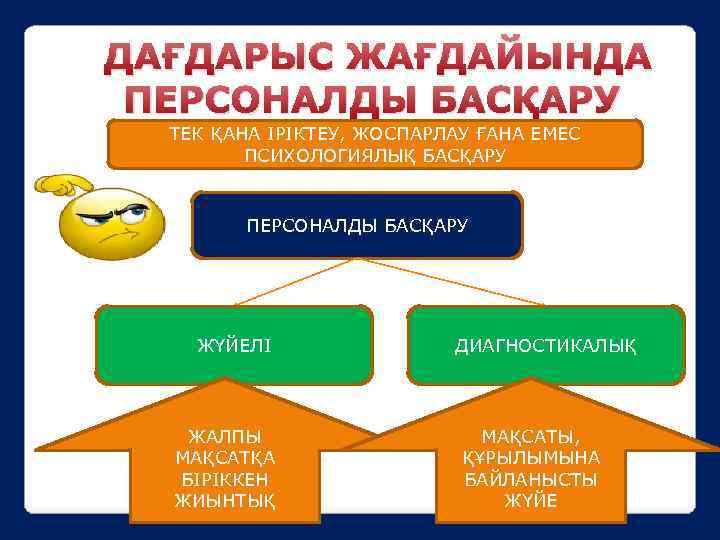 ДАҒДАРЫС ЖАҒДАЙЫНДА ПЕРСОНАЛДЫ БАСҚАРУ

ТЕК ҚАНА ІРІКТЕУ, ЖОСПАРЛАУ ҒАНА ЕМЕС ПСИХОЛОГИЯЛЫҚ БАСҚАРУ

ПЕРСОНАЛДЫ БАСҚАРУ

ЖҮЙЕЛІ

ДИАГНОСТИКАЛЫҚ

ЖАЛПЫ МАҚСАТҚА БІРІККЕН ЖИЫНТЫҚ

МАҚСАТЫ, ҚҰРЫЛЫМЫНА БАЙЛАНЫСТЫ ЖҮЙЕ